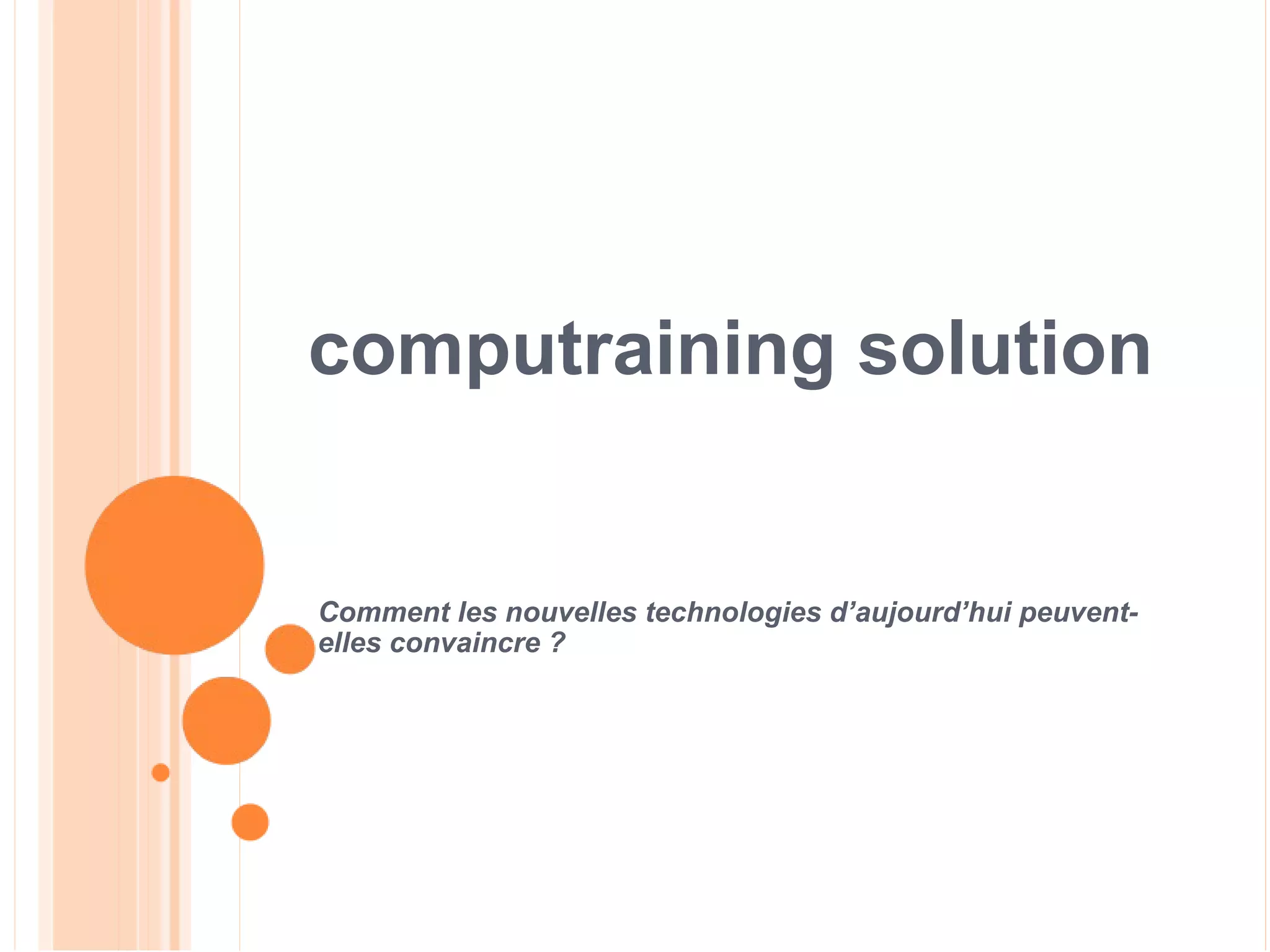 computraining solution

Comment les nouvelles technologies d’aujourd’hui peuvent-elles convaincre ?